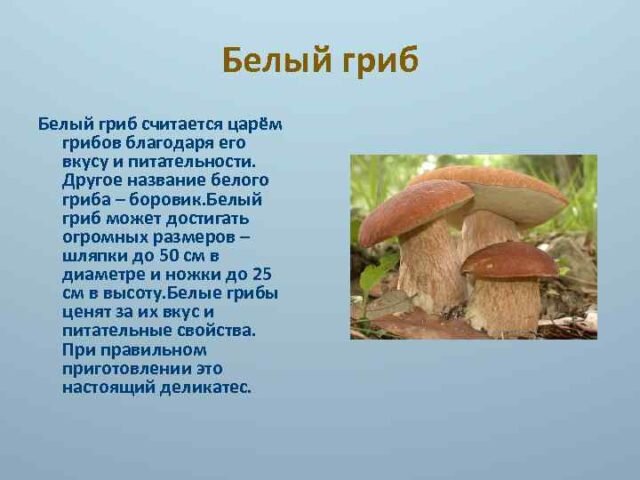 Белый гриб

Белый гриб считается царём грибов благодаря его вкусу и питательности. Другое название белого гриба – боровик.Белый гриб может достигать огромных размеров – шляпки до 50 см в диаметре и ножки до 25 см в высоту.Белые грибы ценят за их вкус и питательные свойства. При правильном приготовлении это настоящий деликатес.